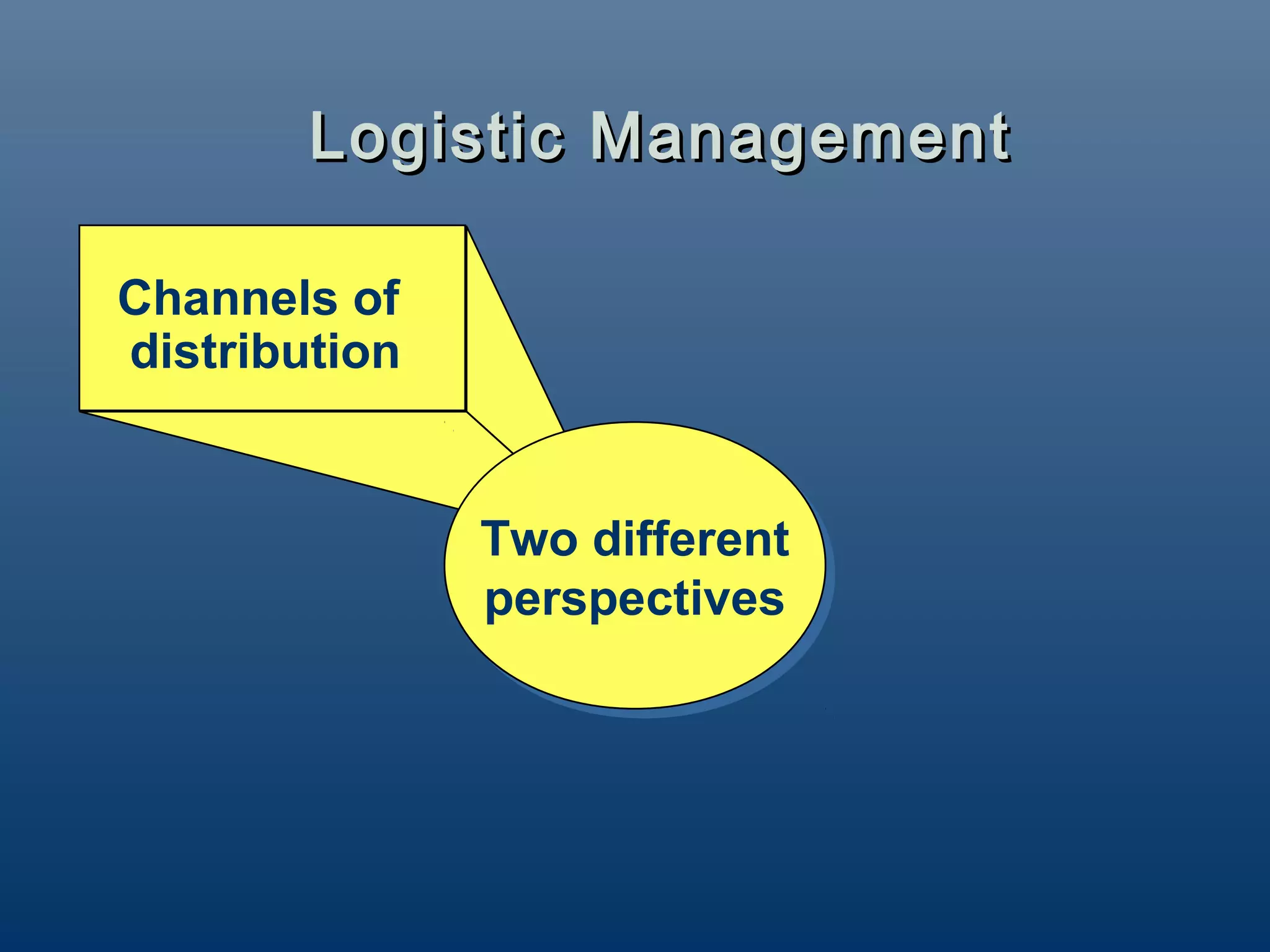 Logistic Management

Channels of distribution

Two different perspectives